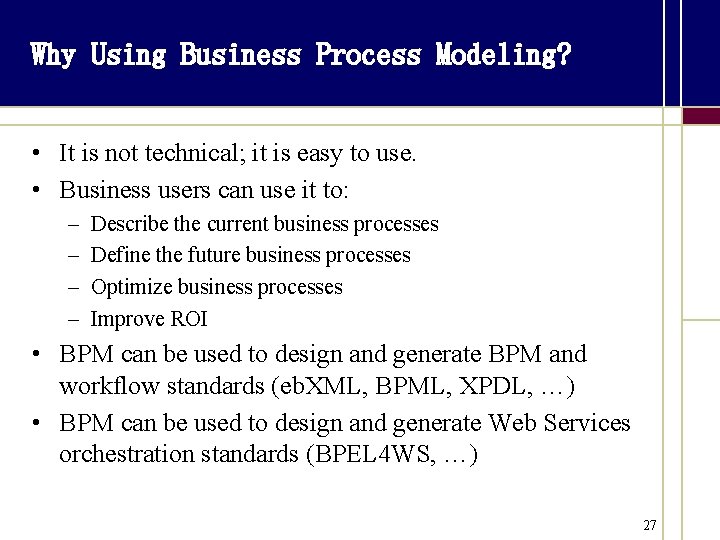 Why Using Business Process Modeling?

• It is not technical; it is easy to use.
• Business users can use it to:
– Describe the current business processes
– Define the future business processes
– Optimize business processes
– Improve ROI
• BPM can be used to design and generate BPM and workflow standards (ebXML, BPML, XPDL, …)
• BPM can be used to design and generate Web Services orchestration standards (BPEL4WS, …)

27